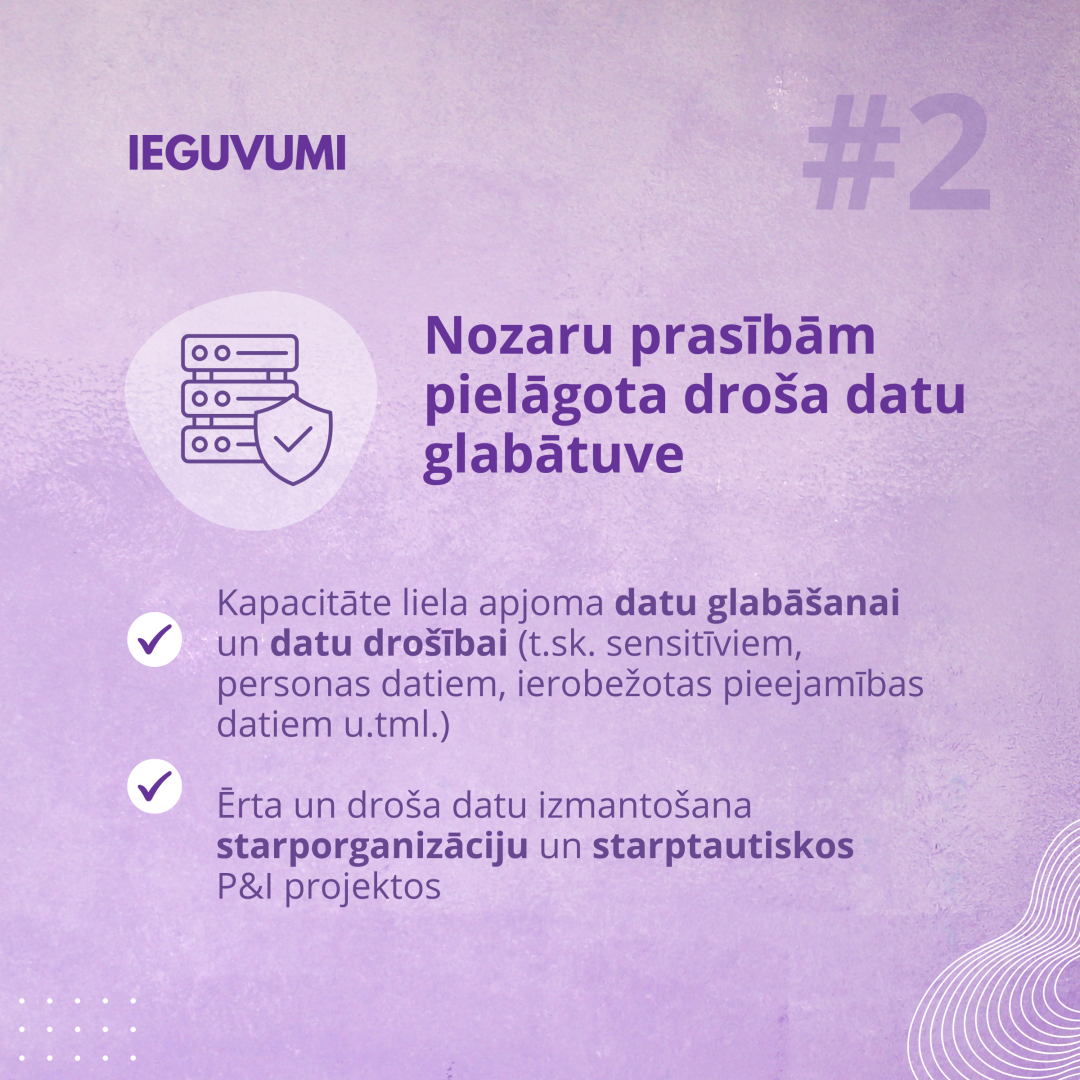 IEGUVUMI

#2

Nozaru prasībām pielāgota droša datu glabātuve

Kapacitāte liela apjoma datu glabāšanai un datu drošībai (t.sk. sensitīviem, personas datiem, ierobežotas pieejamības datiem u.tml.)

Ērta un droša datu izmantošana starporganizāciju un starptautiskos P&I projektos